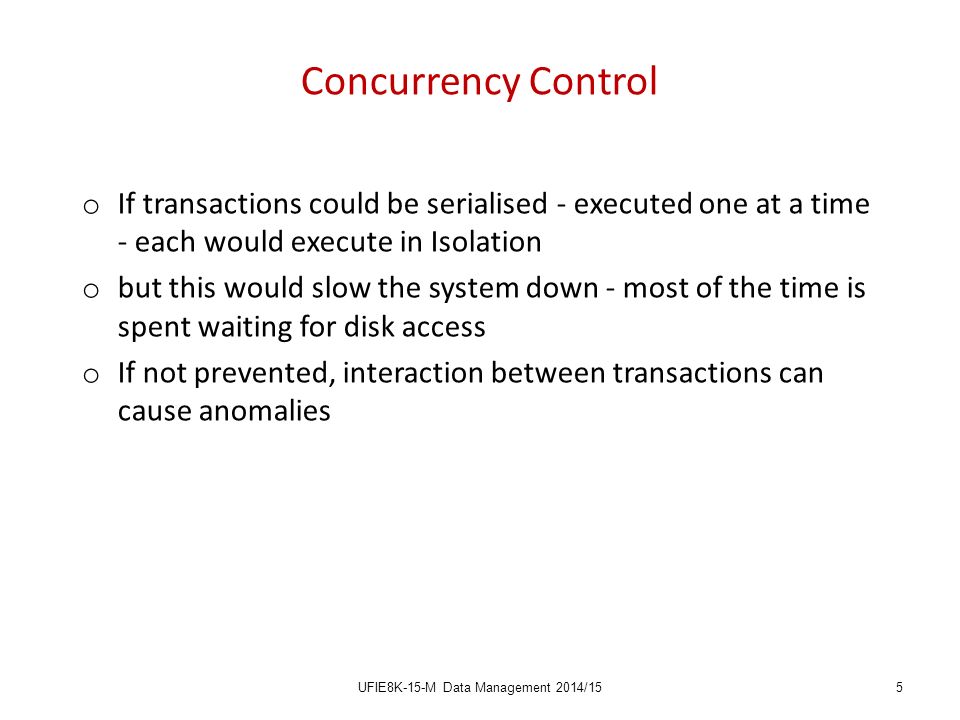 Concurrency Control

o If transactions could be serialised - executed one at a time - each would execute in Isolation

o but this would slow the system down - most of the time is spent waiting for disk access

o If not prevented, interaction between transactions can cause anomalies

UFIE8K-15-M Data Management 2014/15

5